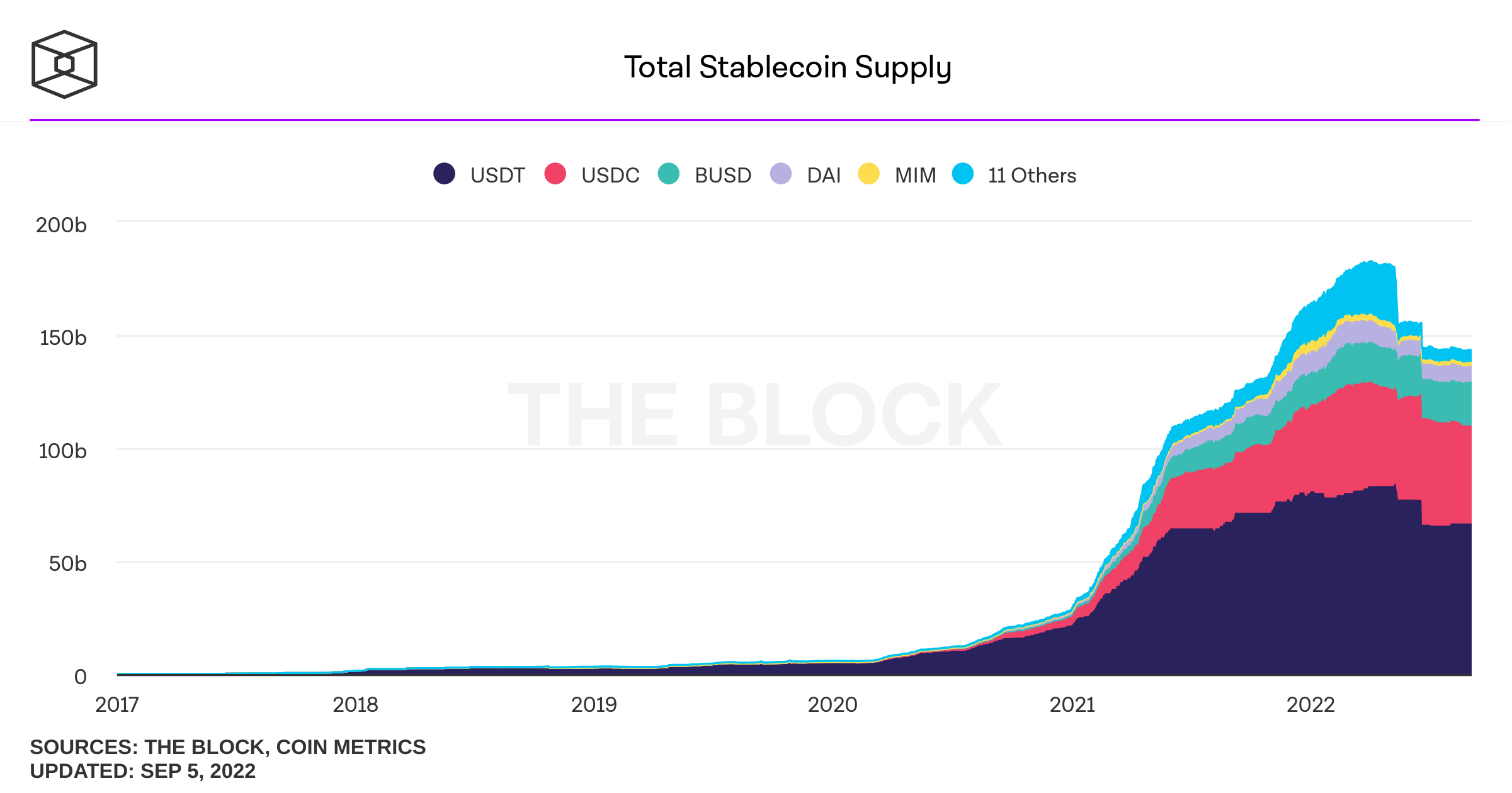 Total Stablecoin Supply

USDT USDC BUSD DAI MIM 11 Others

200b
150b
100b
50b
0

THE BLOCK

2017 2018 2019 2020 2021 2022

SOURCES: THE BLOCK, COIN METRICS
UPDATED: SEP 5, 2022